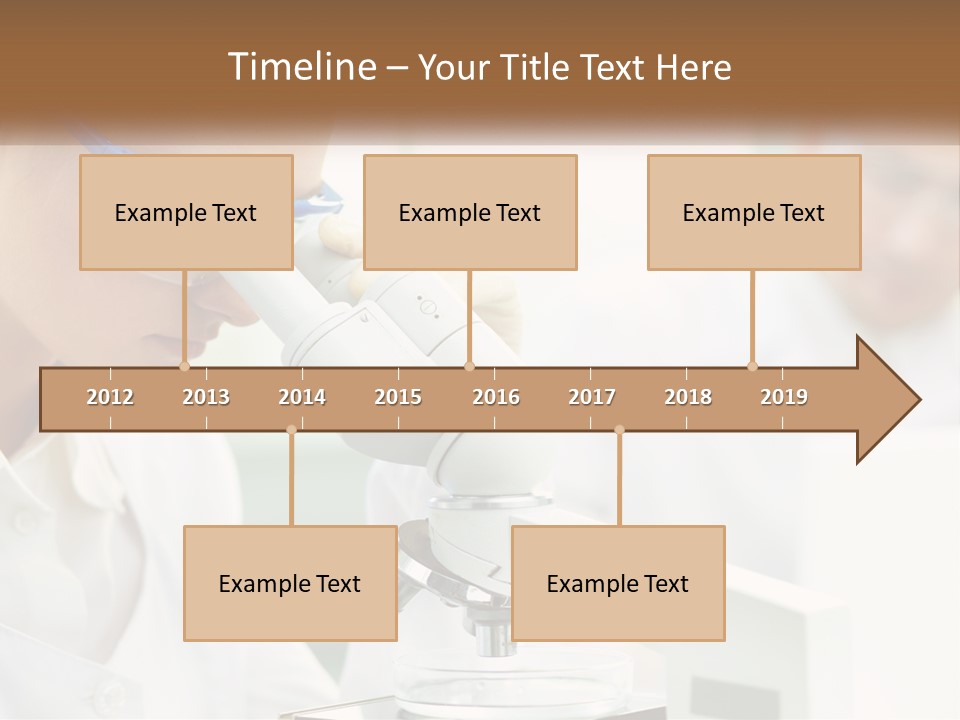 Timeline – Your Title Text Here

Example Text

Example Text

Example Text

2012 2013 2014 2015 2016 2017 2018 2019

Example Text

Example Text